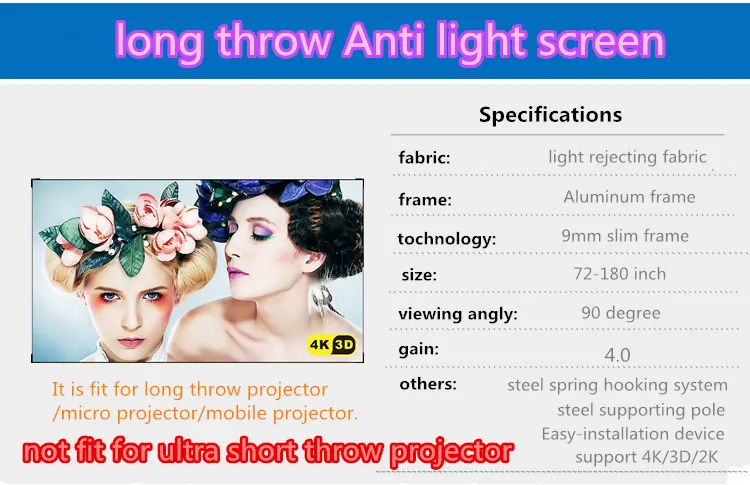 long throw Anti light screen

4K 3D

It is fit for long throw projector /micro projector/mobile projector.

not fit for ultra short throw projector

Specifications

fabric: light rejecting fabric

frame: Aluminum frame

tochnology: 9mm slim frame

size: 72-180 inch

viewing angly: 90 degree

gain: 4.0

others: steel spring hooking system
steel supporting pole
Easy-installation device
support 4K/3D/2K